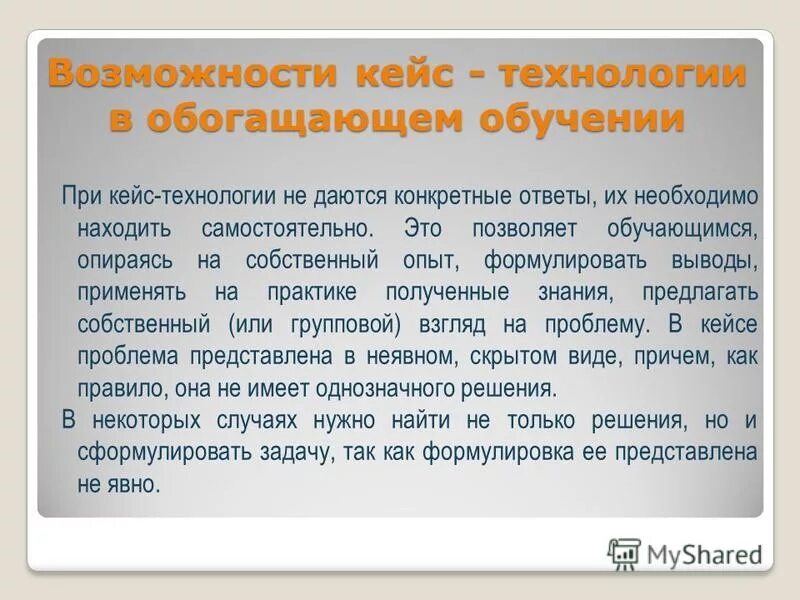 Возможности кейс - технологии в обогащающем обучении

При кейс-технологии не даются конкретные ответы, их необходимо находить самостоятельно. Это позволяет обучающимся, опираясь на собственный опыт, формулировать выводы, применять на практике полученные знания, предлагать собственный (или групповой) взгляд на проблему. В кейсе проблема представлена в неявном, скрытом виде, причем, как правило, она не имеет однозначного решения.

В некоторых случаях нужно найти не только решения, но и сформулировать задачу, так как формулировка ее представлена не явно.

MyShared